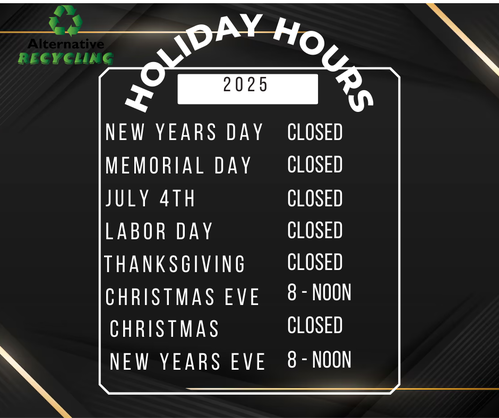 Alternative
RECYCLING

HOLIDAY HOURS

2025

| | |
|---|---|
| NEW YEARS DAY | CLOSED |
| MEMORIAL DAY | CLOSED |
| JULY 4TH | CLOSED |
| LABOR DAY | CLOSED |
| THANKSGIVING | CLOSED |
| CHRISTMAS EVE | 8 - NOON |
| CHRISTMAS | CLOSED |
| NEW YEARS EVE | 8 - NOON |